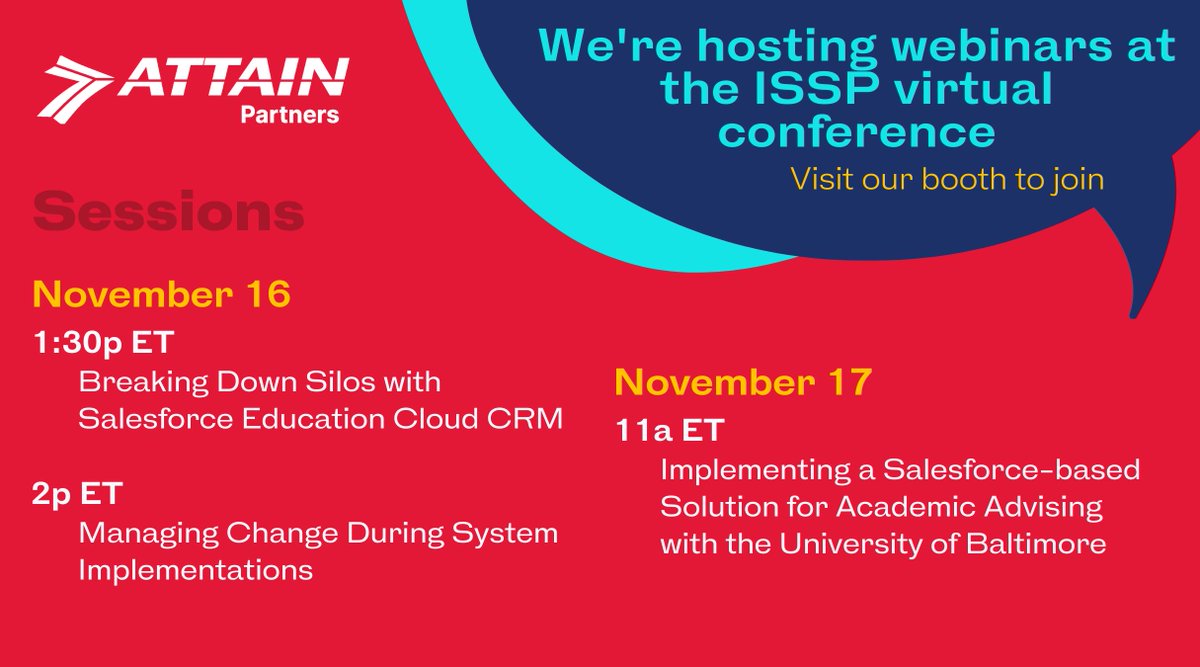 ATTAIN
Partners

We're hosting webinars at the ISSP virtual conference

Visit our booth to join

Sessions

November 16

1:30p ET
Breaking Down Silos with Salesforce Education Cloud CRM

2p ET
Managing Change During System Implementations

November 17

11a ET
Implementing a Salesforce-based Solution for Academic Advising with the University of Baltimore